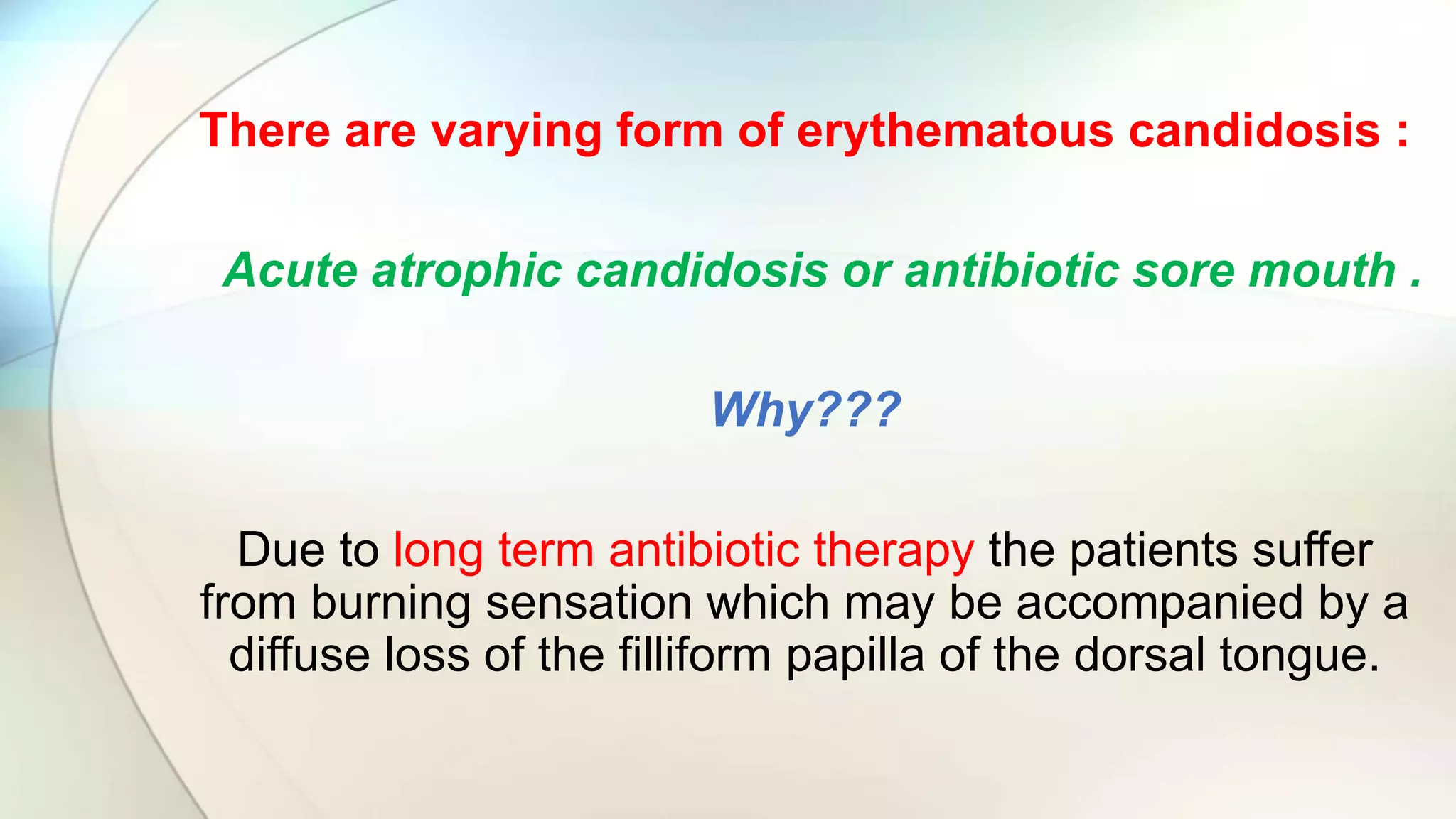 There are varying form of erythematous candidosis :

Acute atrophic candidosis or antibiotic sore mouth .

Why???

Due to long term antibiotic therapy the patients suffer from burning sensation which may be accompanied by a diffuse loss of the filliform papilla of the dorsal tongue.